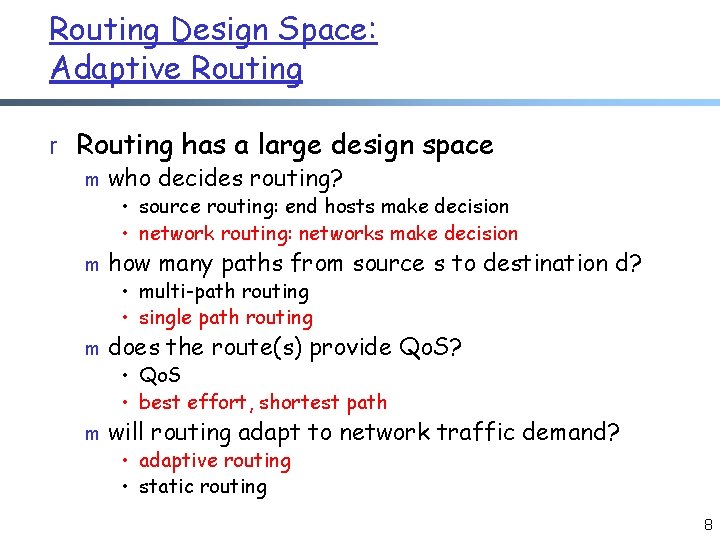 Routing Design Space:
Adaptive Routing

r Routing has a large design space
m who decides routing?
• source routing: end hosts make decision
• network routing: networks make decision
m how many paths from source s to destination d?
• multi-path routing
• single path routing
m does the route(s) provide QoS?
• QoS
• best effort, shortest path
m will routing adapt to network traffic demand?
• adaptive routing
• static routing

8